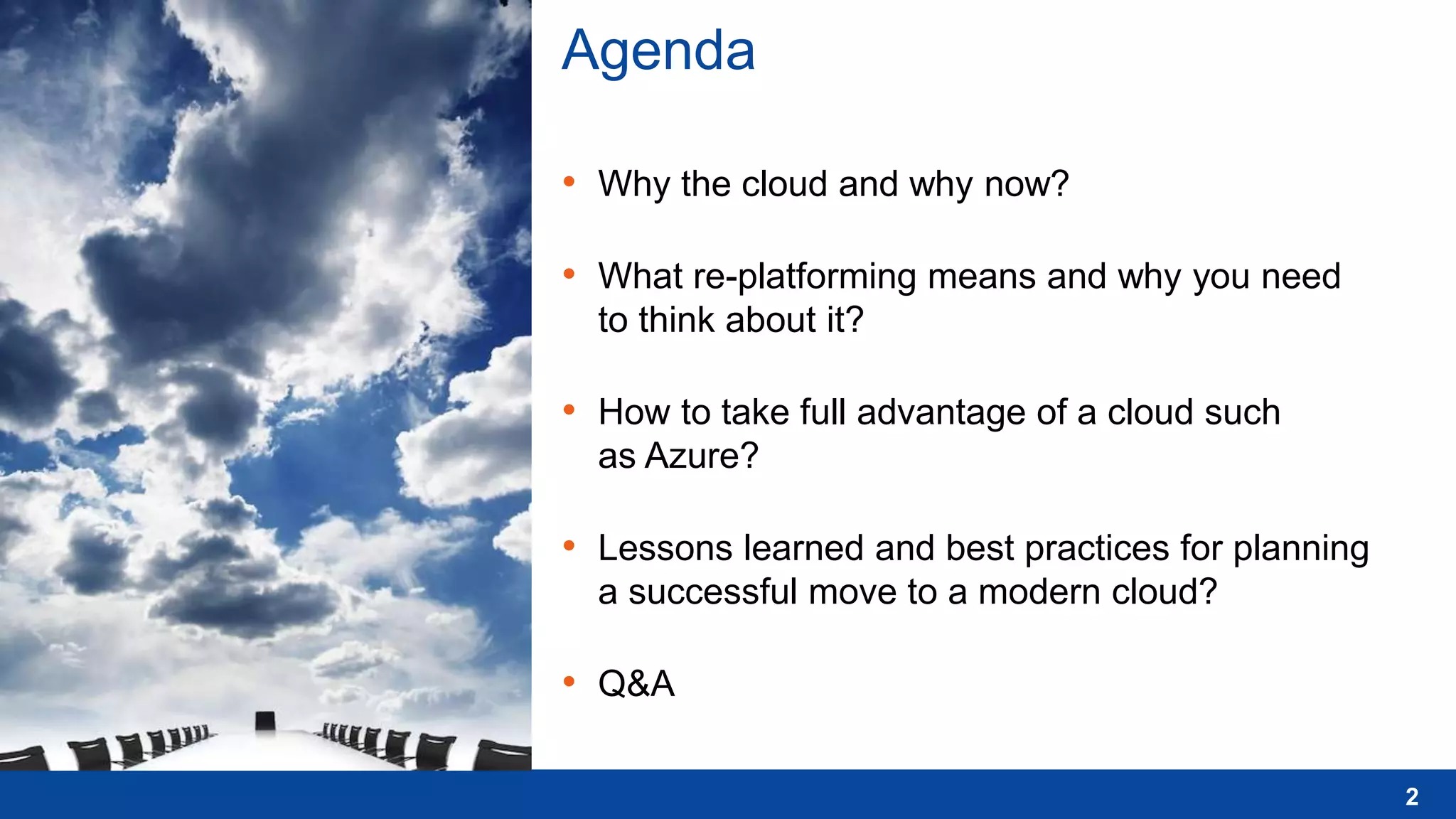 Agenda

• Why the cloud and why now?

• What re-platforming means and why you need to think about it?

• How to take full advantage of a cloud such as Azure?

• Lessons learned and best practices for planning a successful move to a modern cloud?

• Q&A

2